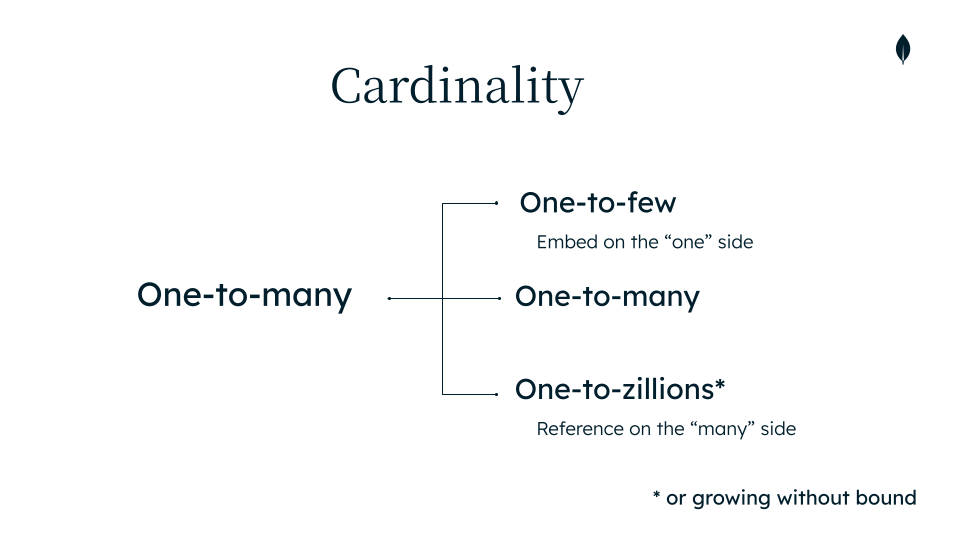 Cardinality

One-to-many

One-to-few

Embed on the “one” side

One-to-many

One-to-zillions*

Reference on the “many” side

* or growing without bound